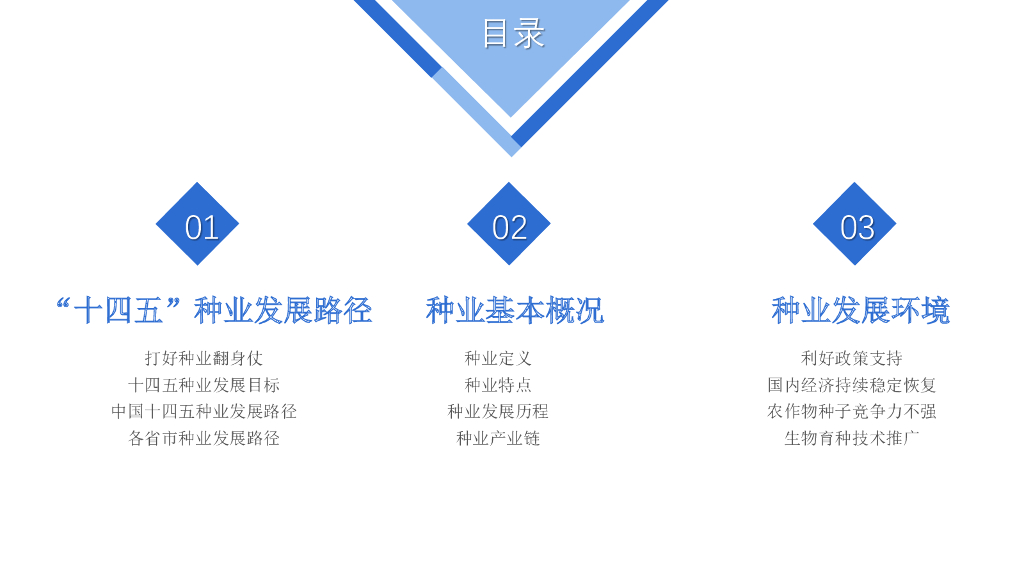 目录

01

“十四五”种业发展路径

打好种业翻身仗
十四五种业发展目标
中国十四五种业发展路径
各省市种业发展路径

02

种业基本概况

种业定义
种业特点
种业发展历程
种业产业链

03

种业发展环境

利好政策支持
国内经济持续稳定恢复
农作物种子竞争力不强
生物育种技术推广